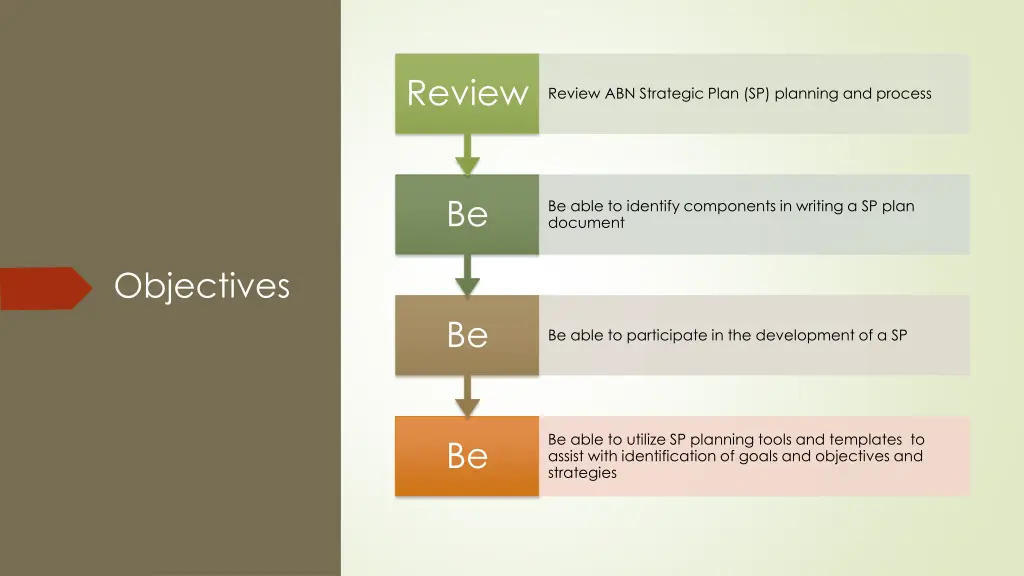 Objectives

Review

Review ABN Strategic Plan (SP) planning and process

Be

Be able to identify components in writing a SP plan document

Be

Be able to participate in the development of a SP

Be

Be able to utilize SP planning tools and templates to assist with identification of goals and objectives and strategies